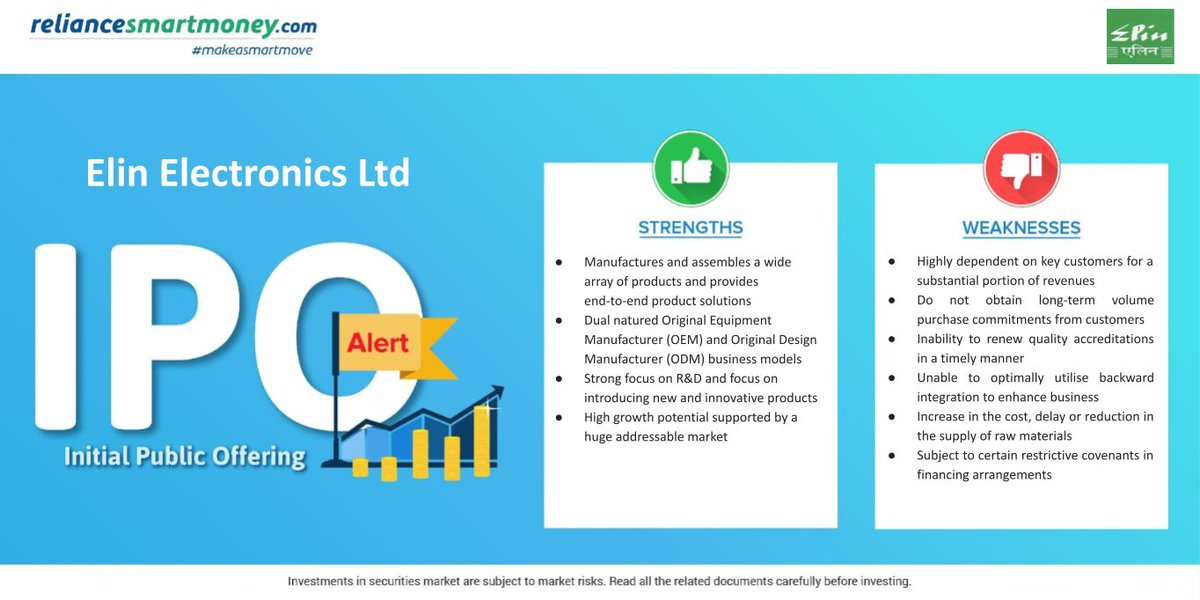 reliancesmartmoney.com
#makeasmartmove

Elin
एलिन

Elin Electronics Ltd

IPO
Alert
Initial Public Offering

STRENGTHS

- Manufactures and assembles a wide array of products and provides end-to-end product solutions
- Dual natured Original Equipment Manufacturer (OEM) and Original Design Manufacturer (ODM) business models
- Strong focus on R&D and focus on introducing new and innovative products
- High growth potential supported by a huge addressable market

WEAKNESSES

- Highly dependent on key customers for a substantial portion of revenues
- Do not obtain long-term volume purchase commitments from customers
- Inability to renew quality accreditations in a timely manner
- Unable to optimally utilise backward integration to enhance business
- Increase in the cost, delay or reduction in the supply of raw materials
- Subject to certain restrictive covenants in financing arrangements

Investments in securities market are subject to market risks. Read all the related documents carefully before investing.